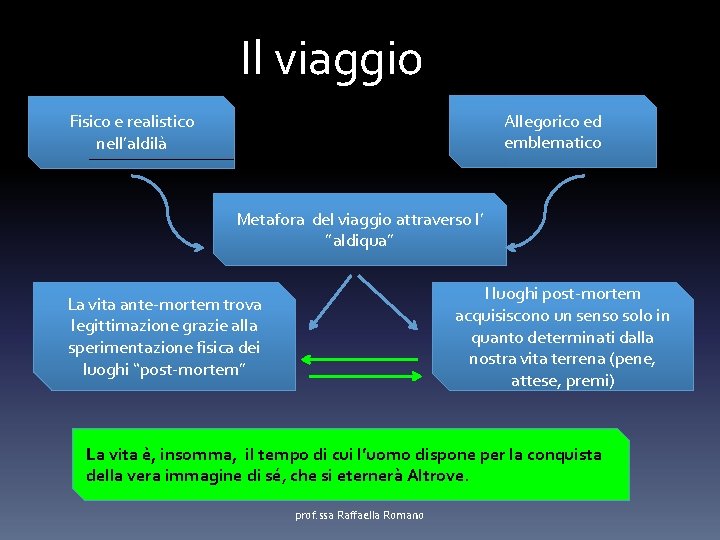 Il viaggio

Fisico e realistico nell'aldilà

Allegorico ed emblematico

Metafora del viaggio attraverso l' "aldiqua"

La vita ante-mortem trova legittimazione grazie alla sperimentazione fisica dei luoghi "post-mortem"

I luoghi post-mortem acquisiscono un senso solo in quanto determinati dalla nostra vita terrena (pene, attese, premi)

La vita è, insomma, il tempo di cui l'uomo dispone per la conquista della vera immagine di sé, che si eternerà Altrove.

prof.ssa Raffaella Romano